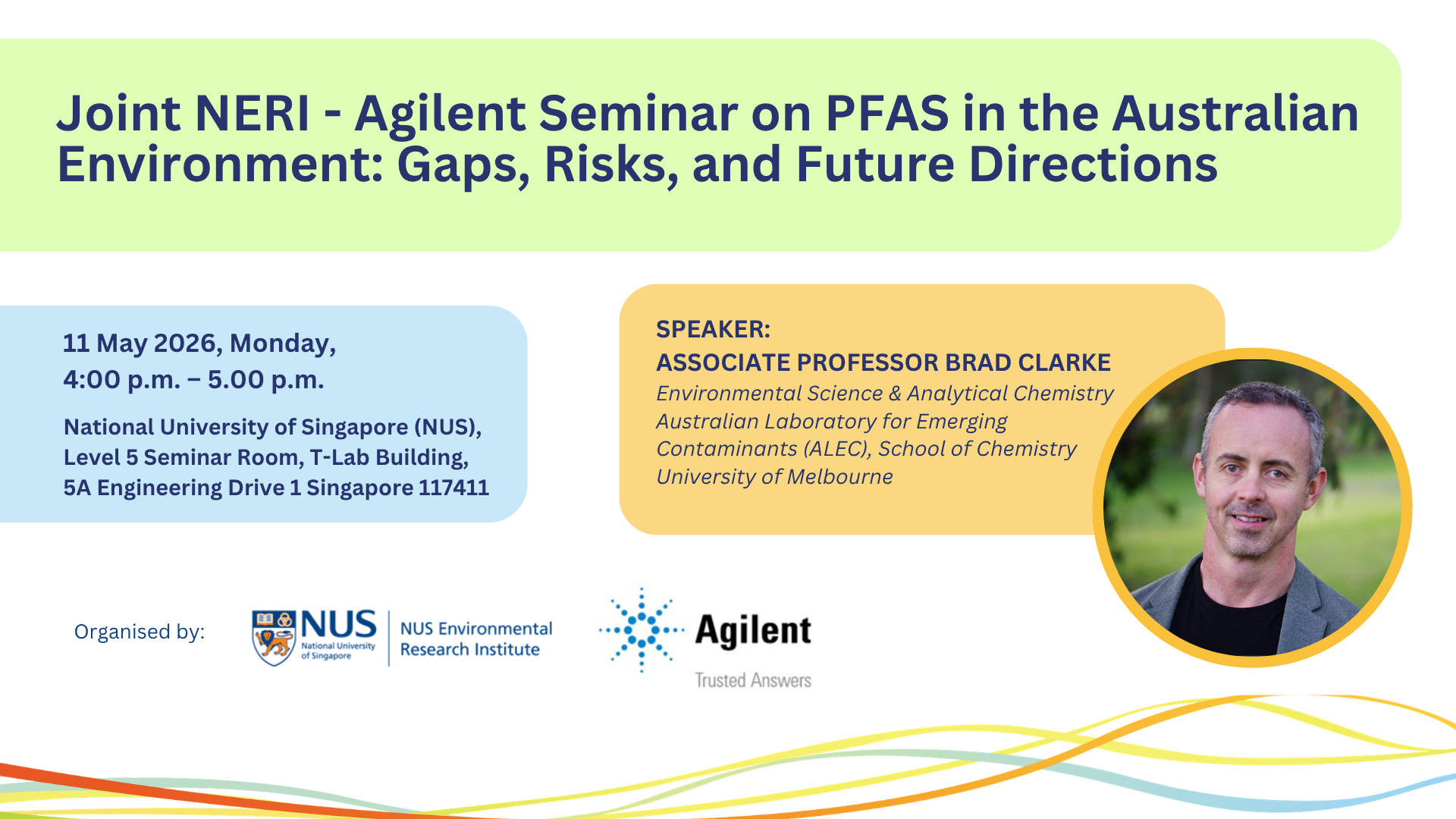 Joint NERI - Agilent Seminar on PFAS in the Australian Environment: Gaps, Risks, and Future Directions

11 May 2026, Monday,
4:00 p.m. – 5.00 p.m.

National University of Singapore (NUS),
Level 5 Seminar Room, T-Lab Building,
5A Engineering Drive 1 Singapore 117411

SPEAKER:
ASSOCIATE PROFESSOR BRAD CLARKE
Environmental Science & Analytical Chemistry
Australian Laboratory for Emerging Contaminants (ALEC), School of Chemistry
University of Melbourne

Organised by:

NUS
National University of Singapore

NUS Environmental Research Institute

Agilent
Trusted Answers